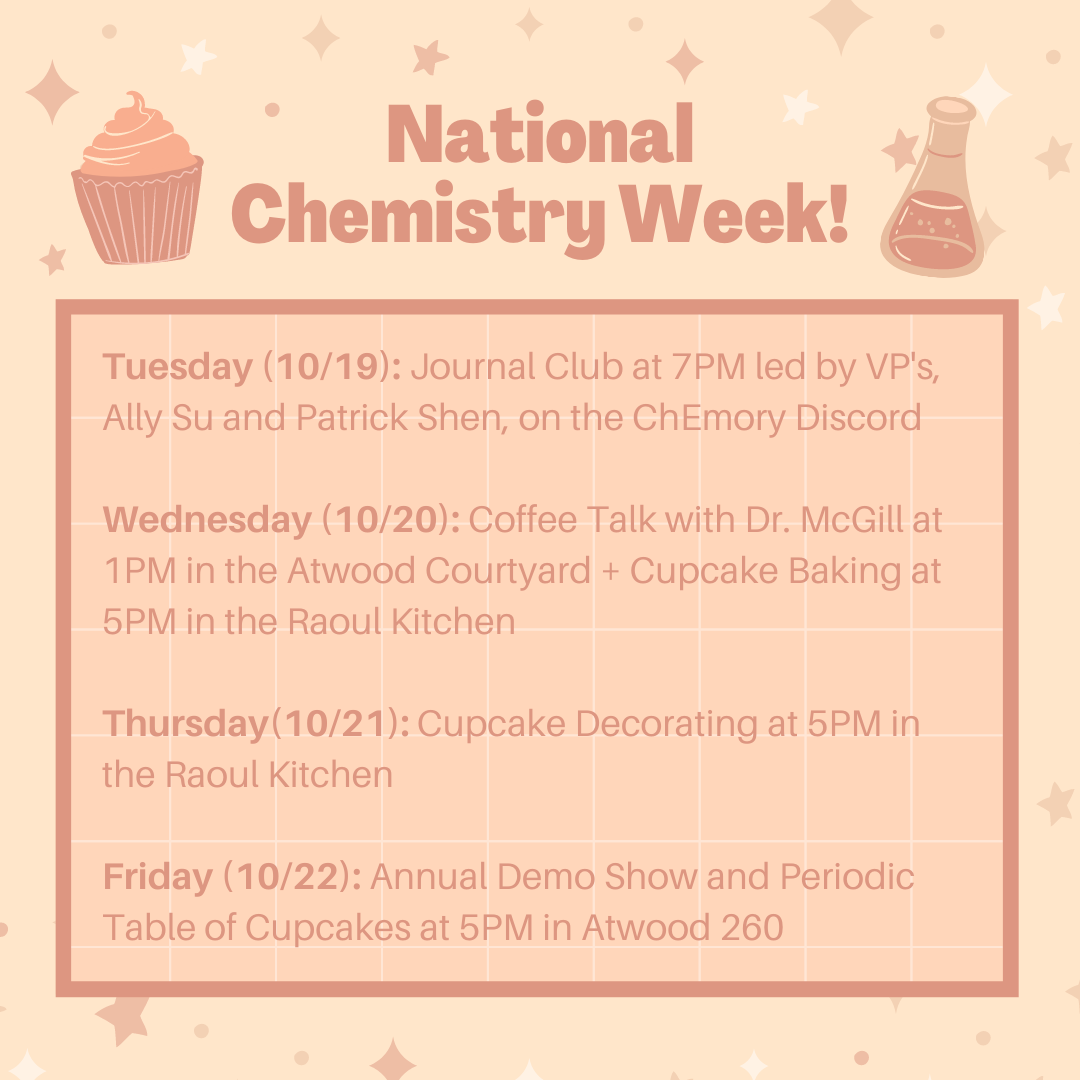 National Chemistry Week!

Tuesday (10/19): Journal Club at 7PM led by VP's, Ally Su and Patrick Shen, on the ChEmory Discord

Wednesday (10/20): Coffee Talk with Dr. McGill at 1PM in the Atwood Courtyard + Cupcake Baking at 5PM in the Raoul Kitchen

Thursday(10/21): Cupcake Decorating at 5PM in the Raoul Kitchen

Friday (10/22): Annual Demo Show and Periodic Table of Cupcakes at 5PM in Atwood 260